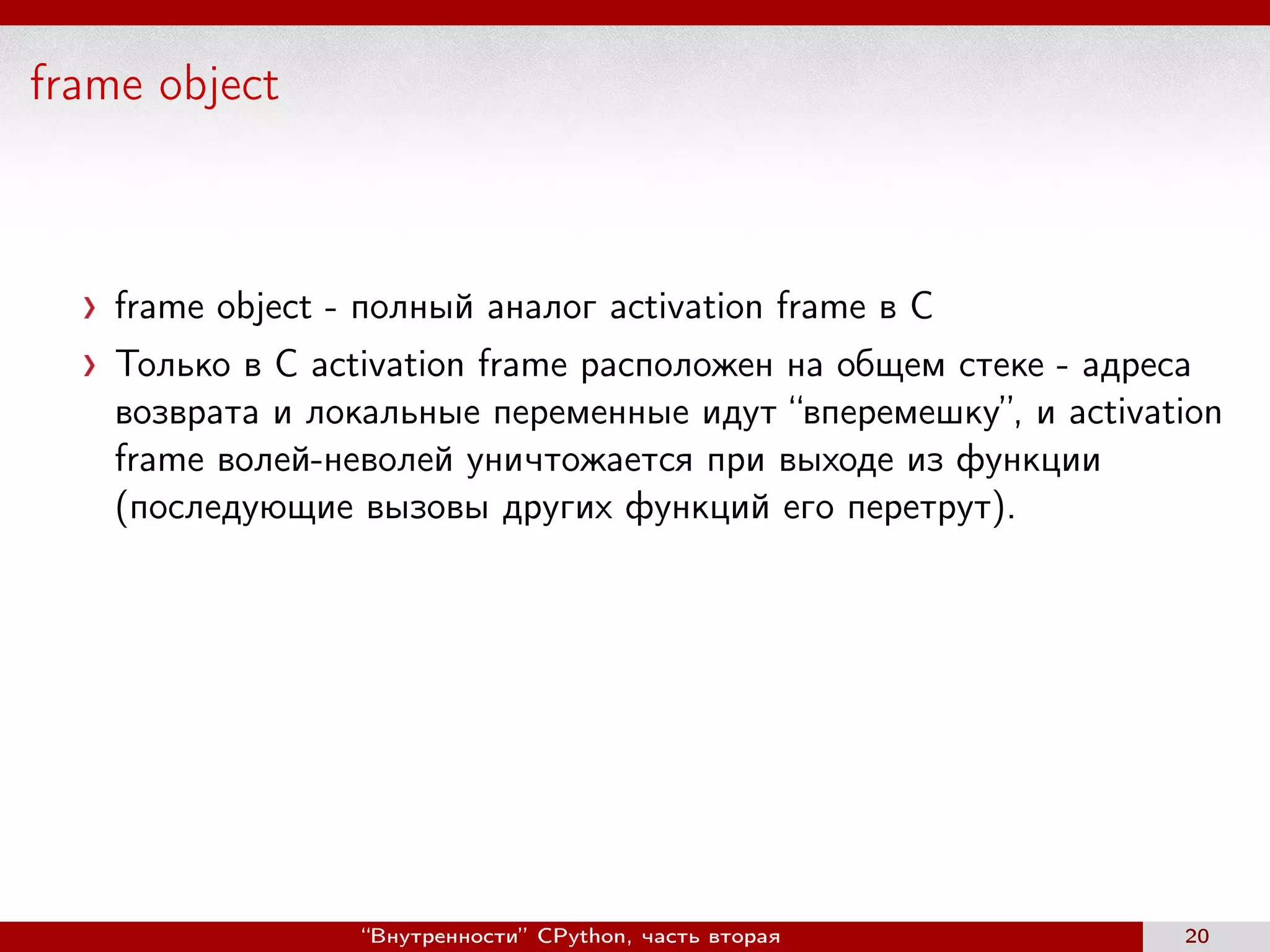 frame object

› frame object - полный аналог activation frame в C

› Только в C activation frame расположен на общем стеке - адреса возврата и локальные переменные идут “вперемешку”, и activation frame волей-неволей уничтожается при выходе из функции (последующие вызовы других функций его перетрут).

“Внутренности” CPython, часть вторая

20